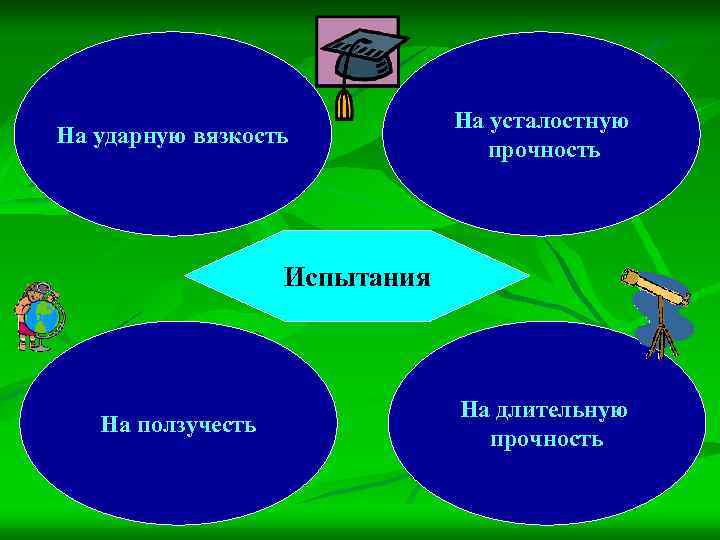 На ударную вязкость

На усталостную прочность

Испытания

На ползучесть

На длительную прочность